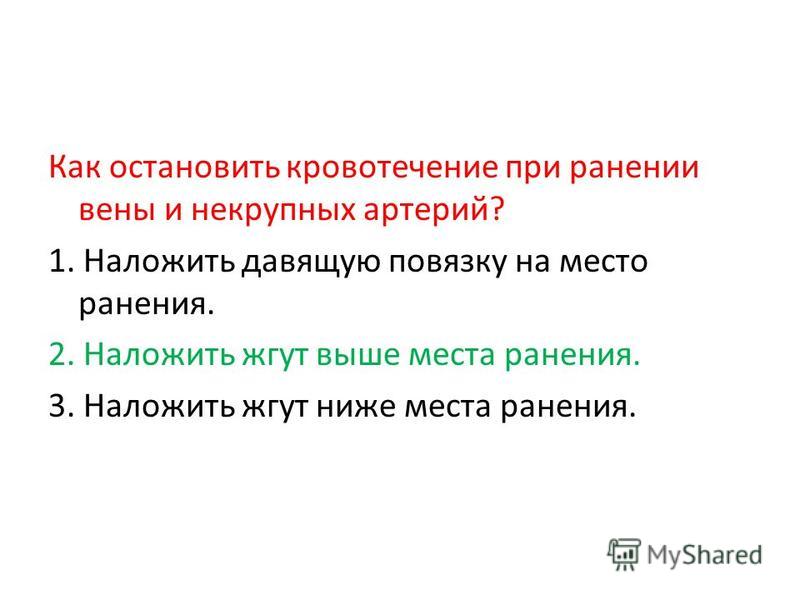 Как остановить кровотечение при ранении вены и некрупных артерий?

1. Наложить давящую повязку на место ранения.

2. Наложить жгут выше места ранения.

3. Наложить жгут ниже места ранения.

MyShared